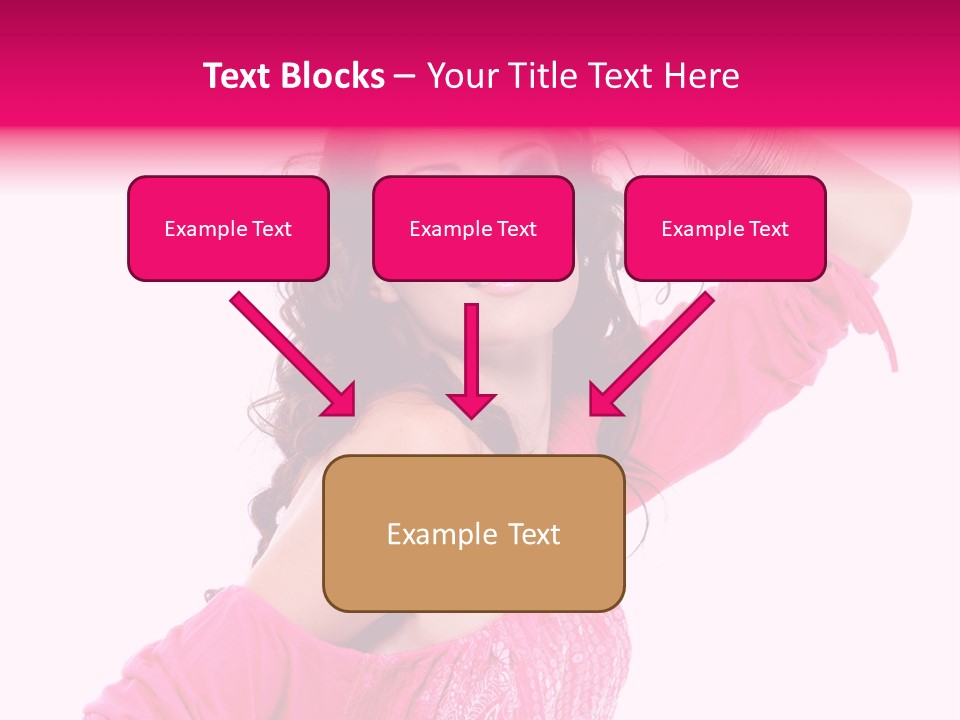 Text Blocks – Your Title Text Here

Example Text

Example Text

Example Text

Example Text